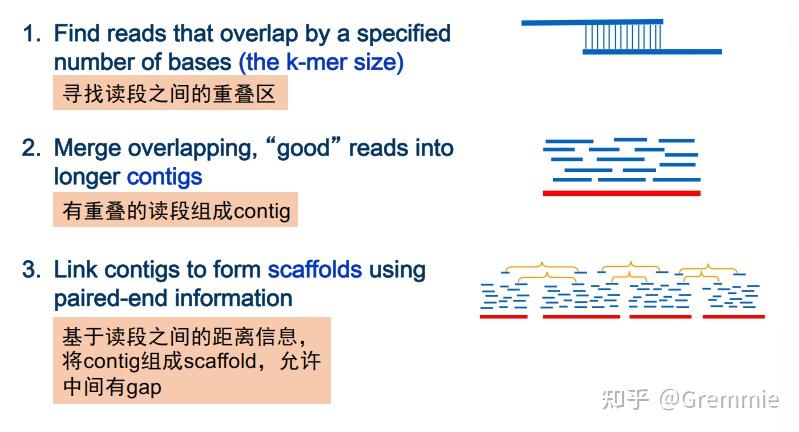 1. Find reads that overlap by a specified number of bases (the k-mer size)

寻找读段之间的重叠区

2. Merge overlapping, “good” reads into longer contigs

有重叠的读段组成contig

3. Link contigs to form scaffolds using paired-end information

基于读段之间的距离信息，将contig组成scaffold，允许中间有gap

知乎 @Gremmie